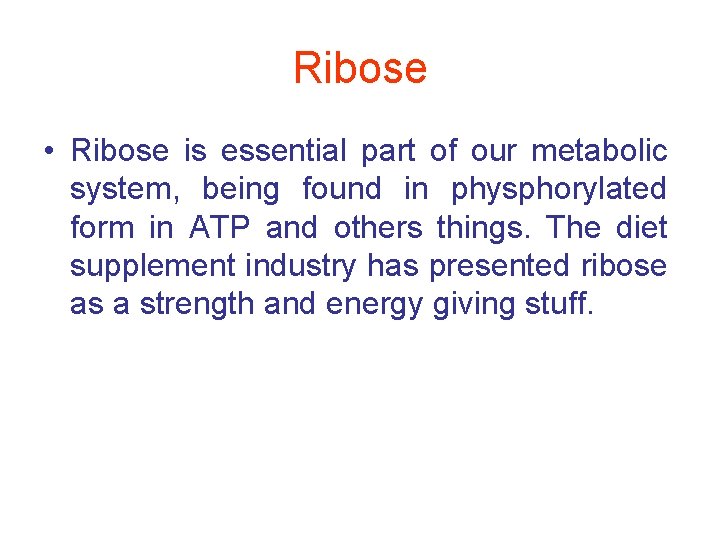 Ribose

• Ribose is essential part of our metabolic system, being found in physphorylated form in ATP and others things. The diet supplement industry has presented ribose as a strength and energy giving stuff.